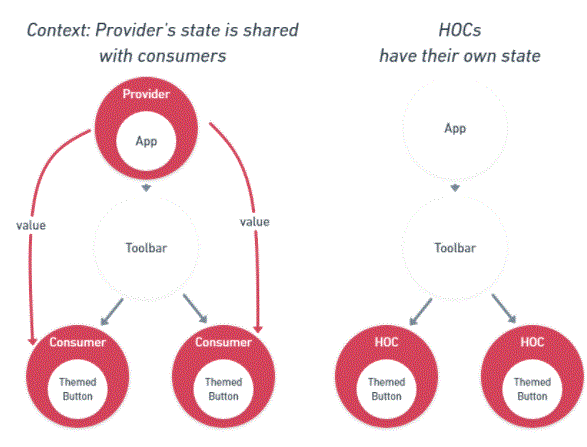 Context: Provider's state is shared with consumers

Provider
App
value
value
Toolbar
Consumer
Themed Button
Consumer
Themed Button

HOCs have their own state

App
Toolbar
HOC
Themed Button
HOC
Themed Button